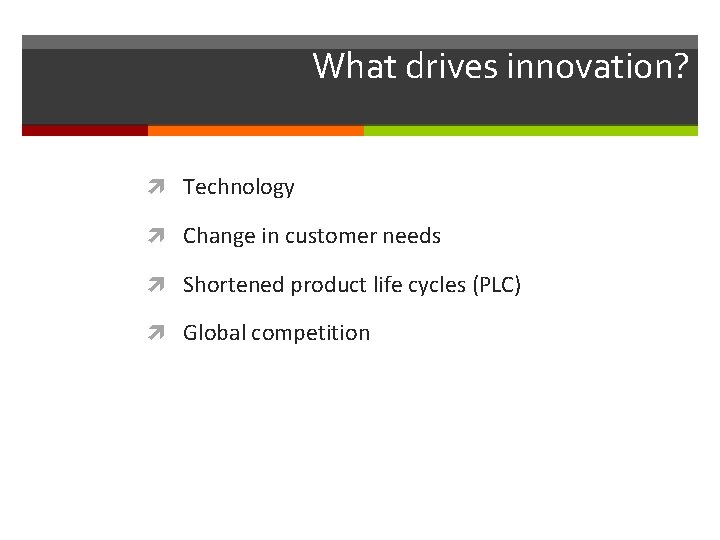 What drives innovation?

↗ Technology

↗ Change in customer needs

↗ Shortened product life cycles (PLC)

↗ Global competition